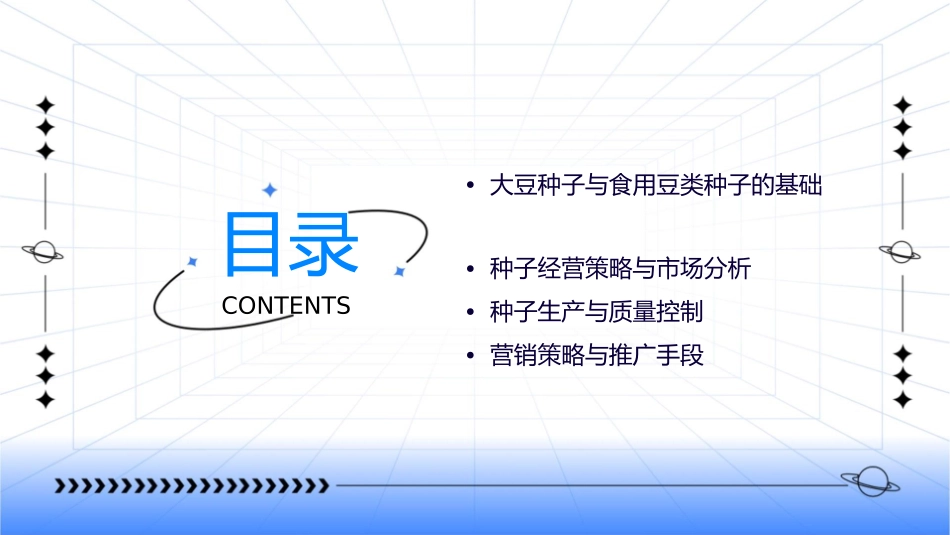 目录
CONTENTS

• 大豆种子与食用豆类种子的基础

• 种子经营策略与市场分析
• 种子生产与质量控制
• 营销策略与推广手段